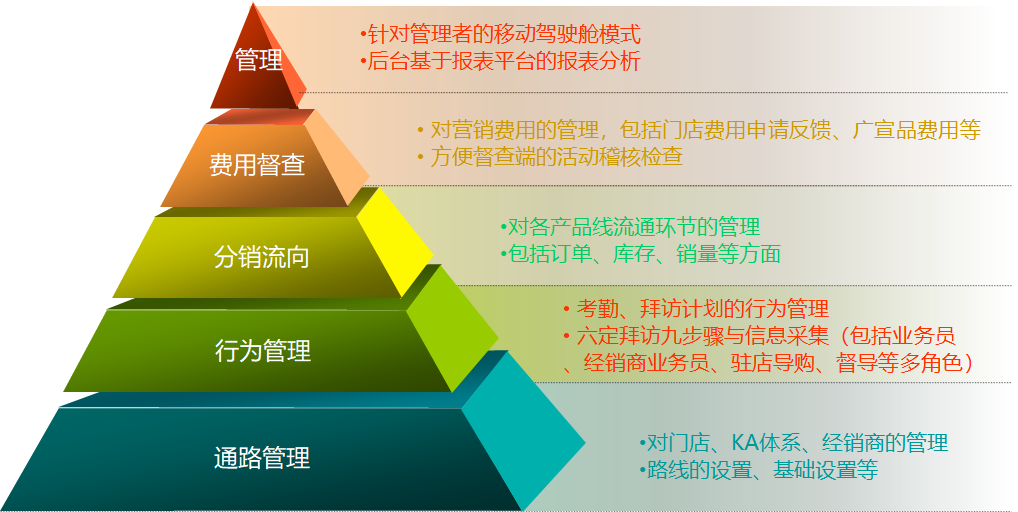 管理

•针对管理者的移动驾驶舱模式
•后台基于报表平台的报表分析

费用督查

• 对营销费用的管理，包括门店费用申请反馈、广宣品费用等
• 方便督查端的活动稽核检查

分销流向

•对各产品线流通环节的管理
•包括订单、库存、销量等方面

行为管理

• 考勤、拜访计划的行为管理
• 六定拜访九步骤与信息采集（包括业务员、经销商业务员、驻店导购、督导等多角色）

通路管理

•对门店、KA体系、经销商的管理
•路线的设置、基础设置等